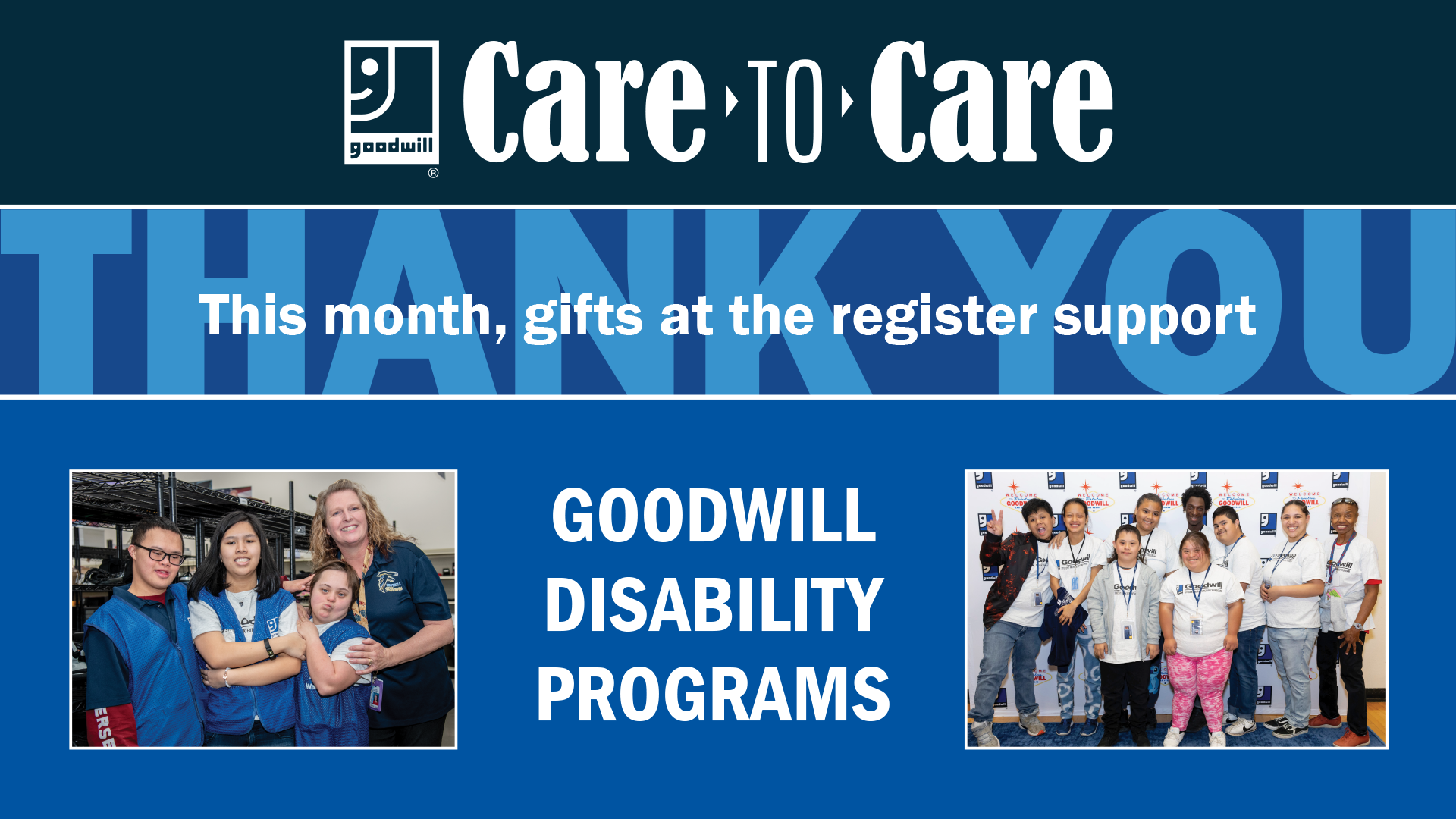 goodwill®

Care TO Care

THANK YOU

This month, gifts at the register support

GOODWILL DISABILITY PROGRAMS